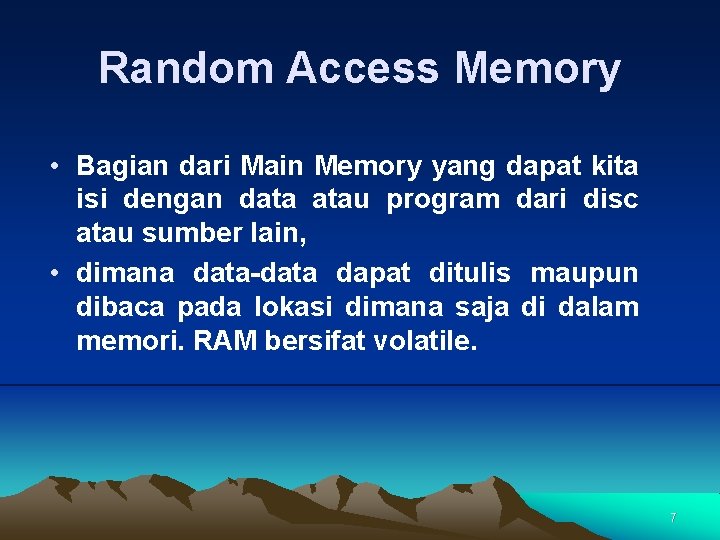 Random Access Memory

• Bagian dari Main Memory yang dapat kita isi dengan data atau program dari disc atau sumber lain,

• dimana data-data dapat ditulis maupun dibaca pada lokasi dimana saja di dalam memori. RAM bersifat volatile.

7